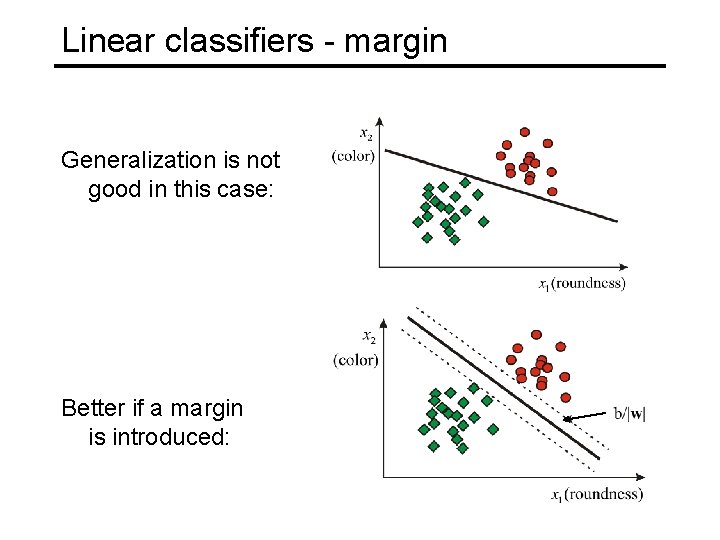 Linear classifiers - margin

Generalization is not good in this case:

$x_2$ (color)

$x_1$(roundness)

Better if a margin is introduced:

$x_2$ (color)

b/|**w**|

$x_1$(roundness)